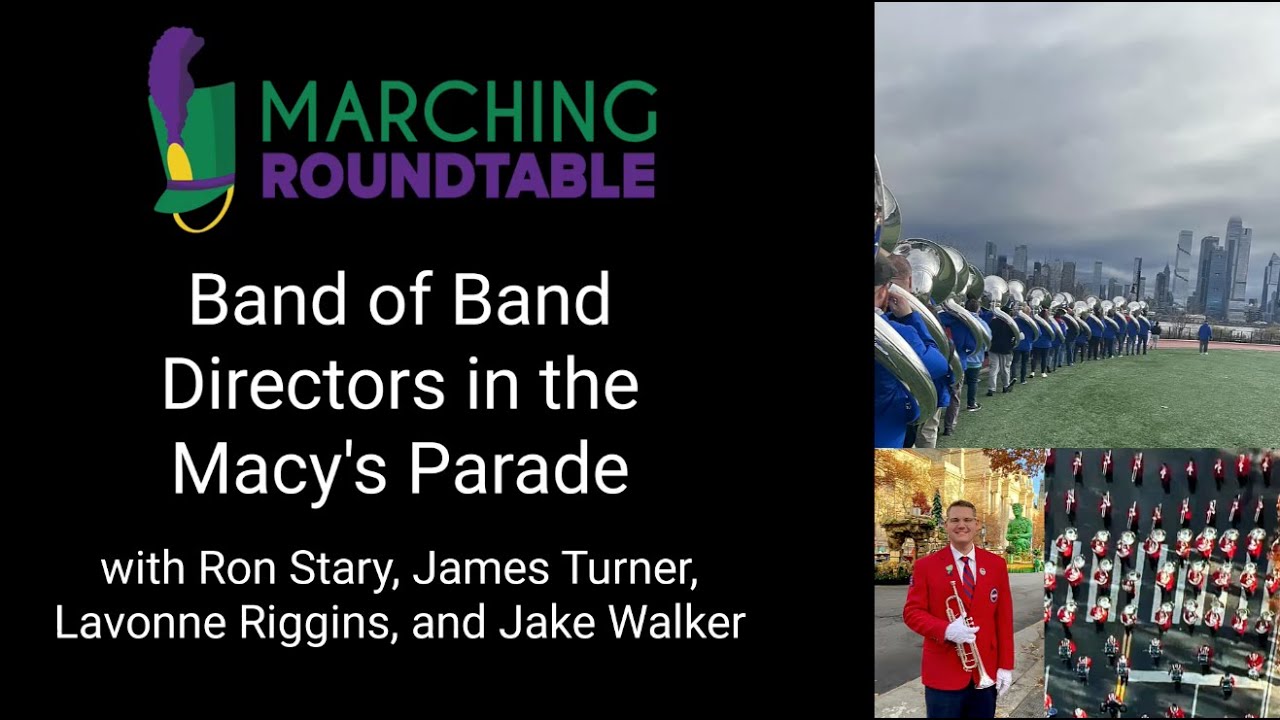 MARCHING
ROUNDTABLE

Band of Band Directors in the Macy's Parade

with Ron Stary, James Turner, Lavonne Riggins, and Jake Walker